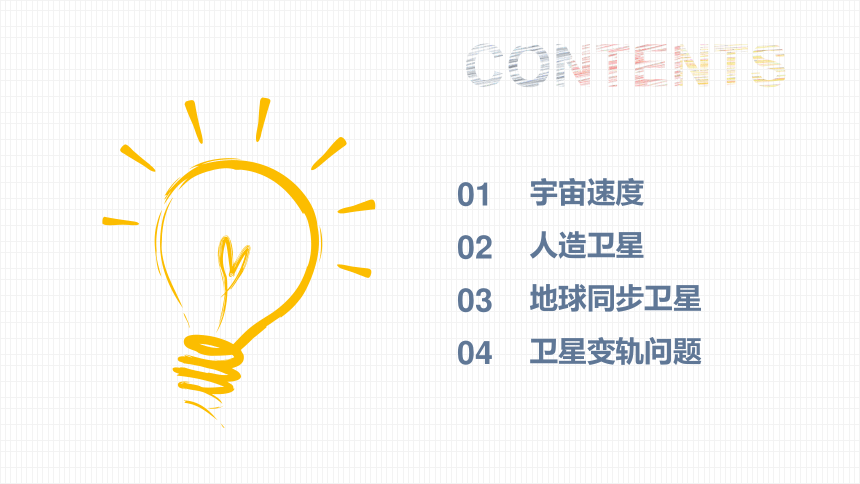 CONTENTS

01 宇宙速度

02 人造卫星

03 地球同步卫星

04 卫星变轨问题